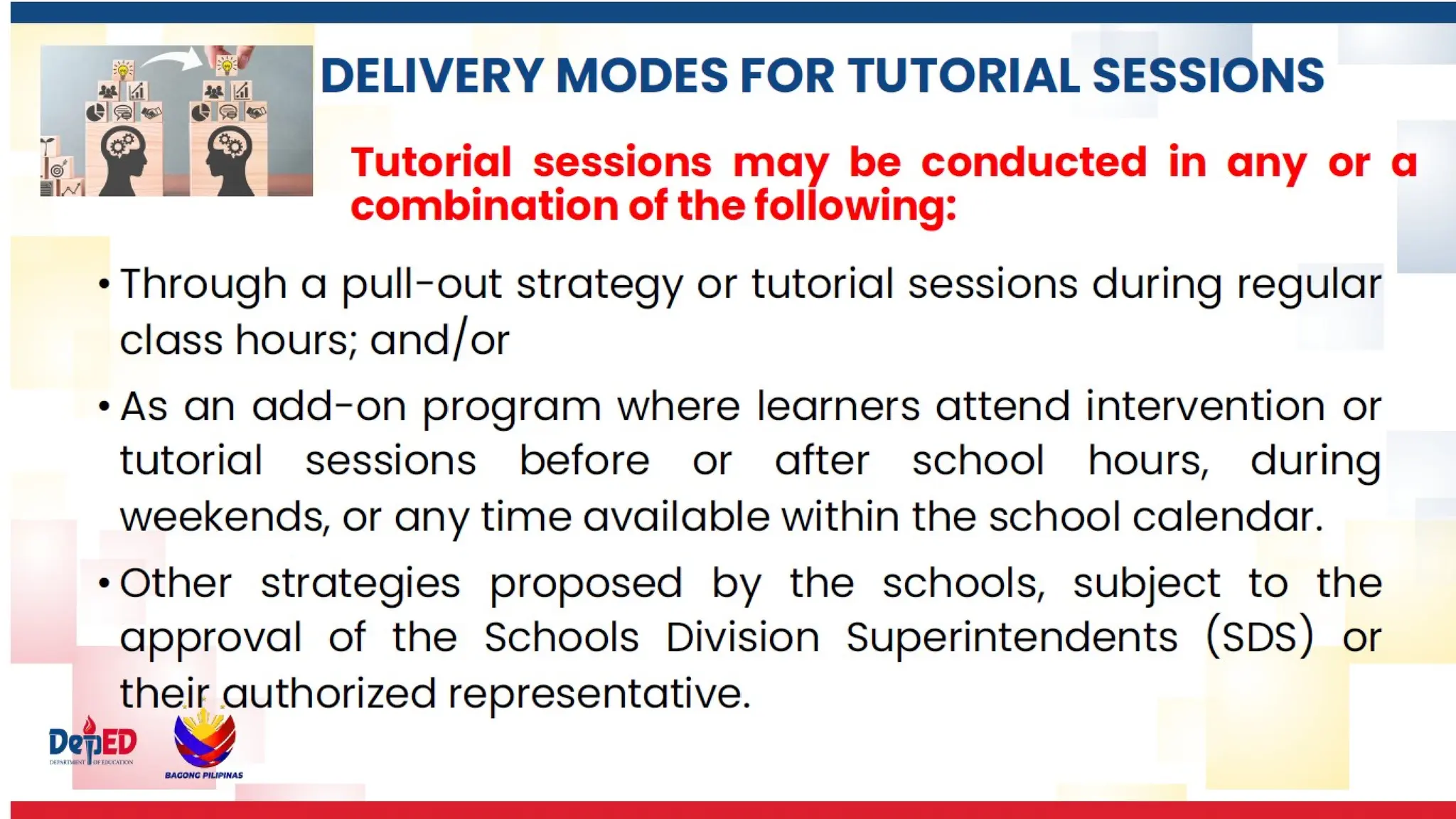 DELIVERY MODES FOR TUTORIAL SESSIONS

Tutorial sessions may be conducted in any or a combination of the following:

• Through a pull-out strategy or tutorial sessions during regular class hours; and/or

• As an add-on program where learners attend intervention or tutorial sessions before or after school hours, during weekends, or any time available within the school calendar.

• Other strategies proposed by the schools, subject to the approval of the Schools Division Superintendents (SDS) or their authorized representative.

DepED
DEPARTMENT OF EDUCATION

BAGONG PILIPINAS